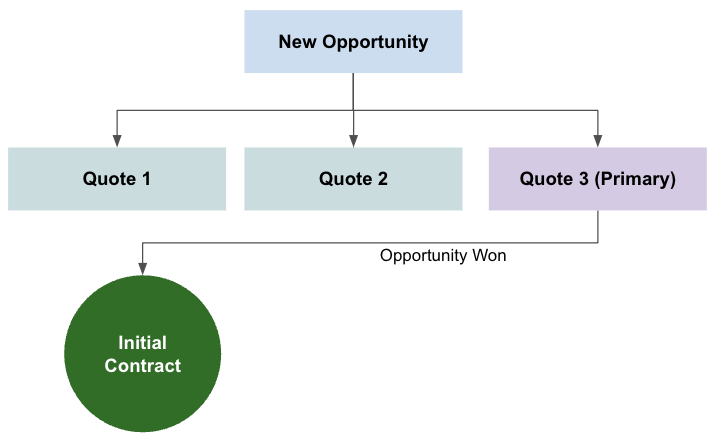 New Opportunity

Quote 1

Quote 2

Quote 3 (Primary)

Opportunity Won

Initial Contract